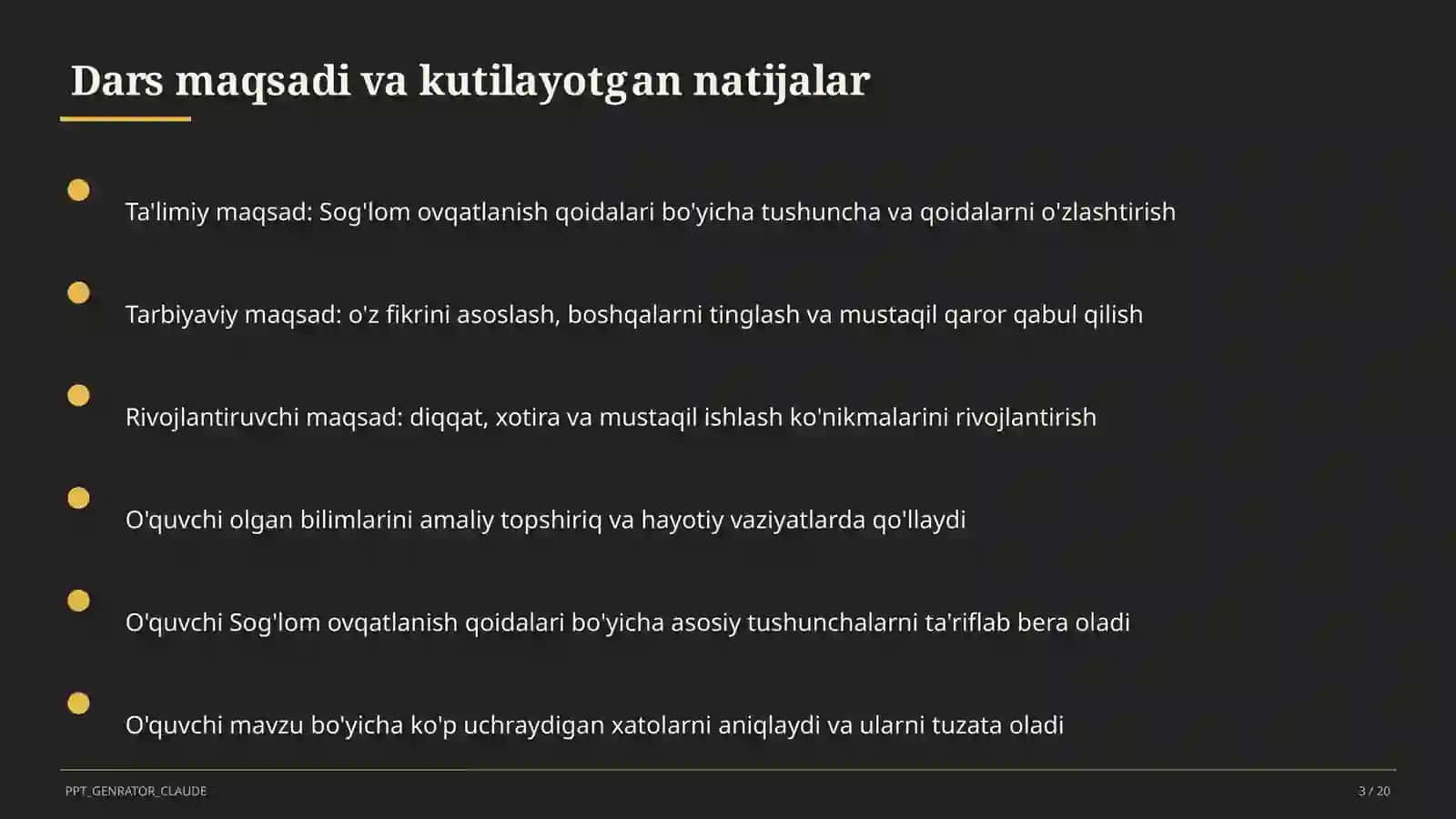 Dars maqsadi va kutilayotgan natijalar

Ta'limiy maqsad: Sog'lom ovqatlanish qoidalari bo'yicha tushuncha va qoidalarni o'zlashtirish

Tarbiyaviy maqsad: o'z fikrini asoslash, boshqalarni tinglash va mustaqil qaror qabul qilish

Rivojlantiruvchi maqsad: diqqat, xotira va mustaqil ishlash ko'nikmalarini rivojlantirish

O'quvchi olgan bilimlarini amaliy topshiriq va hayotiy vaziyatlarda qo'llaydi

O'quvchi Sog'lom ovqatlanish qoidalari bo'yicha asosiy tushunchalarni ta'riflab bera oladi

O'quvchi mavzu bo'yicha ko'p uchraydigan xatolarni aniqlaydi va ularni tuzata oladi

PPT_GENRATOR_CLAUDE

3 / 20